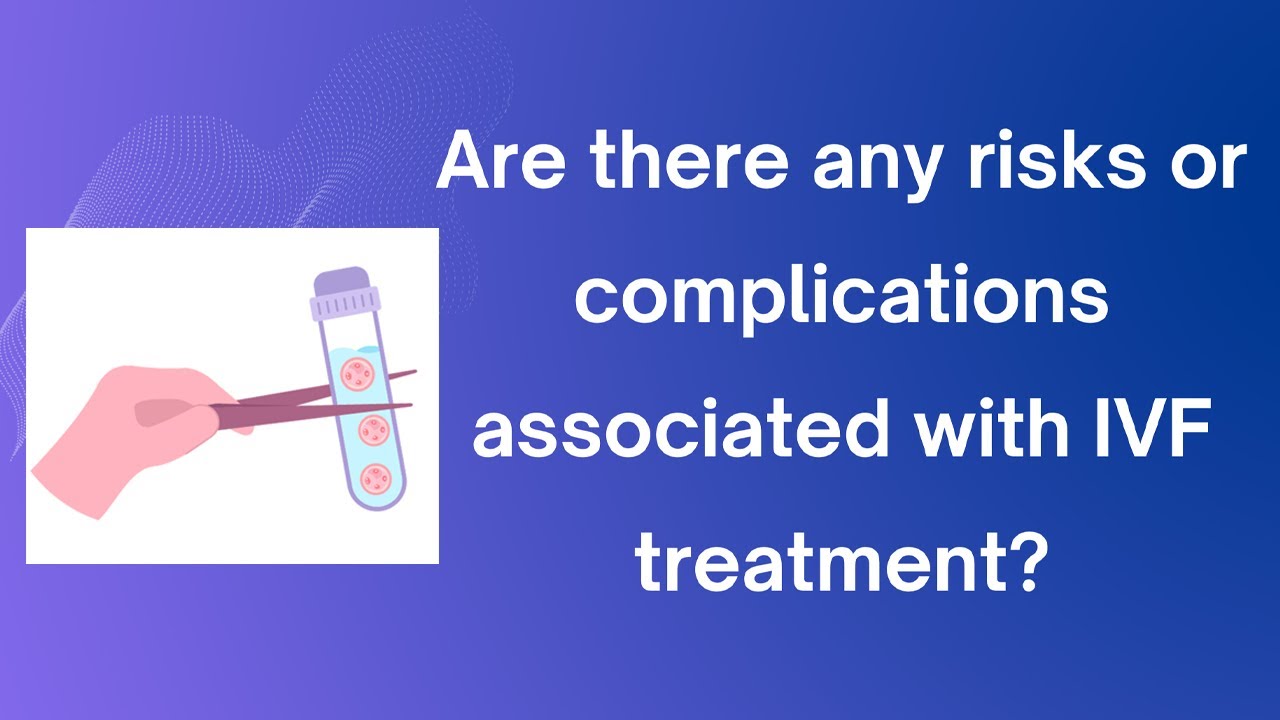 Are there any risks or complications associated with IVF treatment?